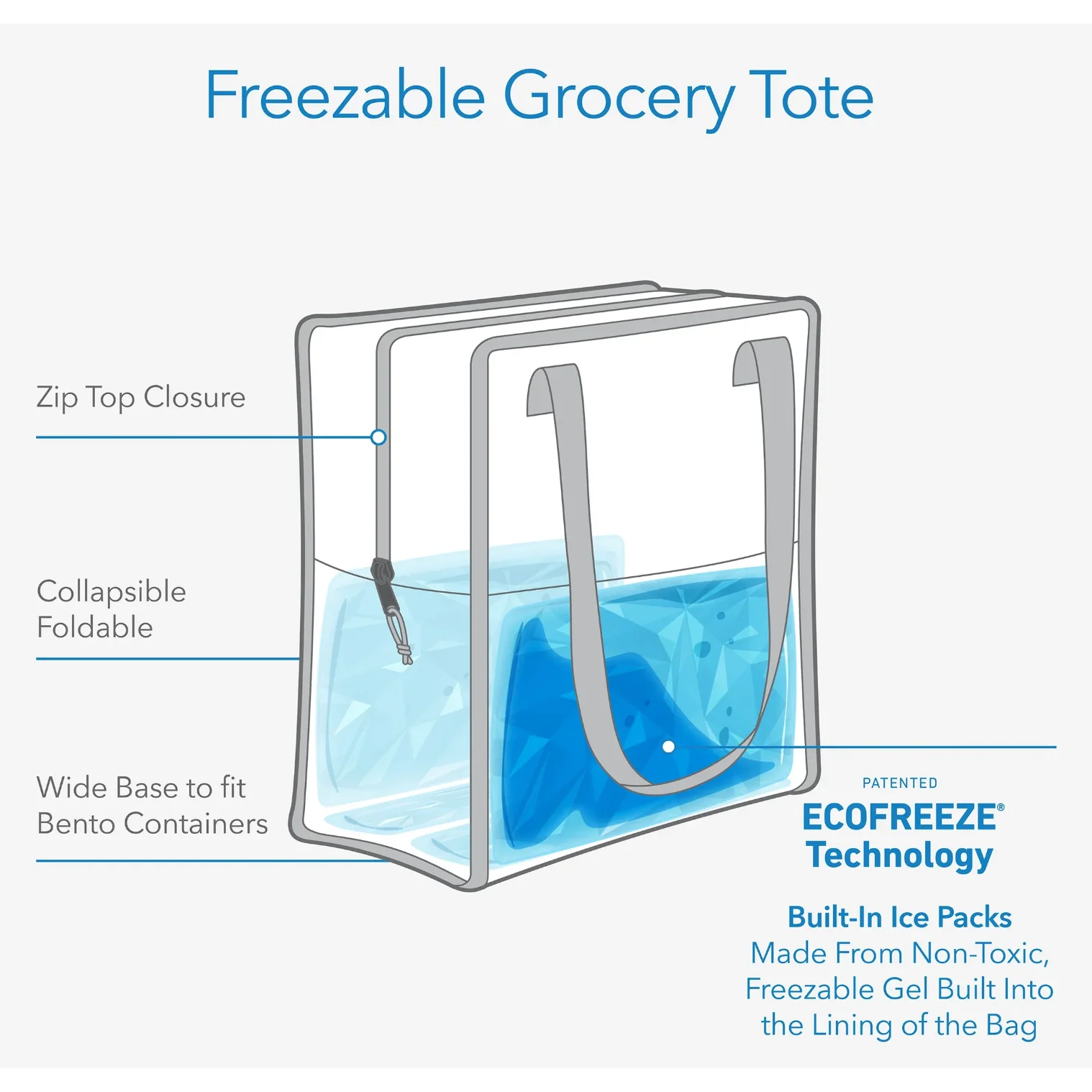 Freezable Grocery Tote

Zip Top Closure

Collapsible
Foldable

Wide Base to fit
Bento Containers

PATENTED
ECOFREEZE®
Technology

Built-In Ice Packs
Made From Non-Toxic, Freezable Gel Built Into the Lining of the Bag